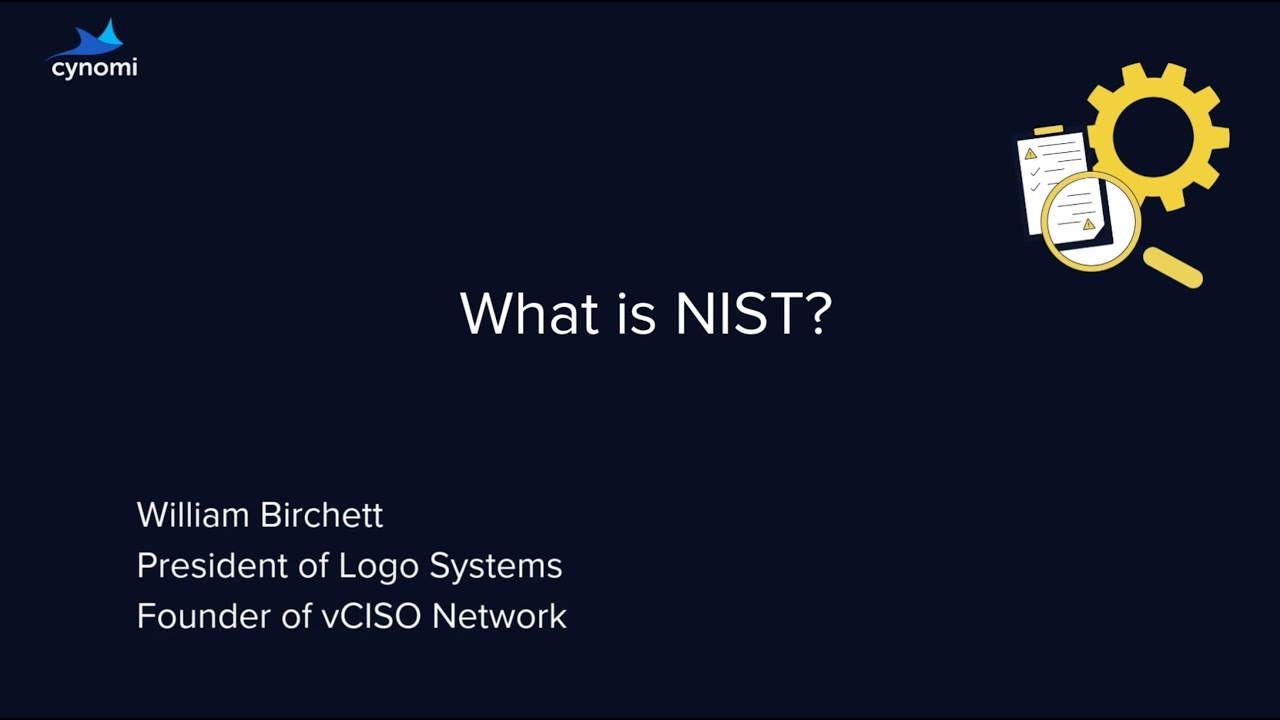 cynomi

What is NIST?

William Birchett
President of Logo Systems
Founder of vCISO Network